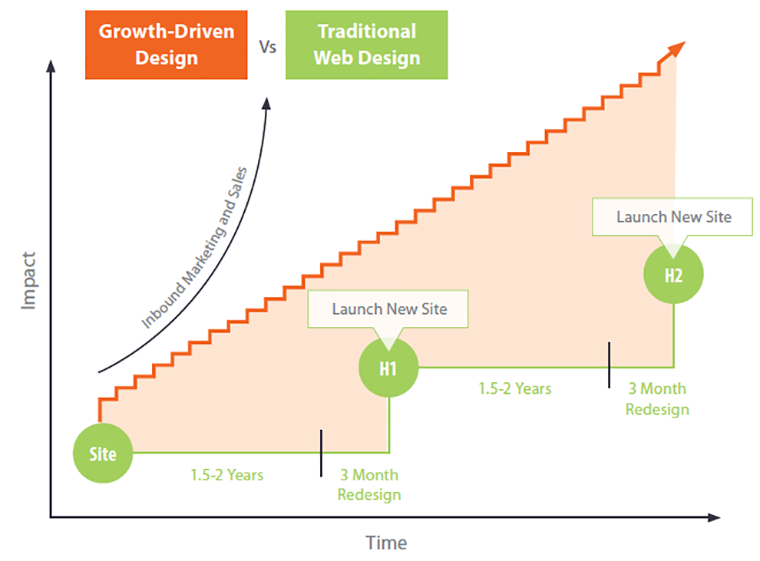 Growth-Driven Design

Vs

Traditional Web Design

Impact

Inbound Marketing and Sales

Launch New Site

H2

Launch New Site

H1

1.5-2 Years

3 Month Redesign

Site

1.5-2 Years

3 Month Redesign

Time